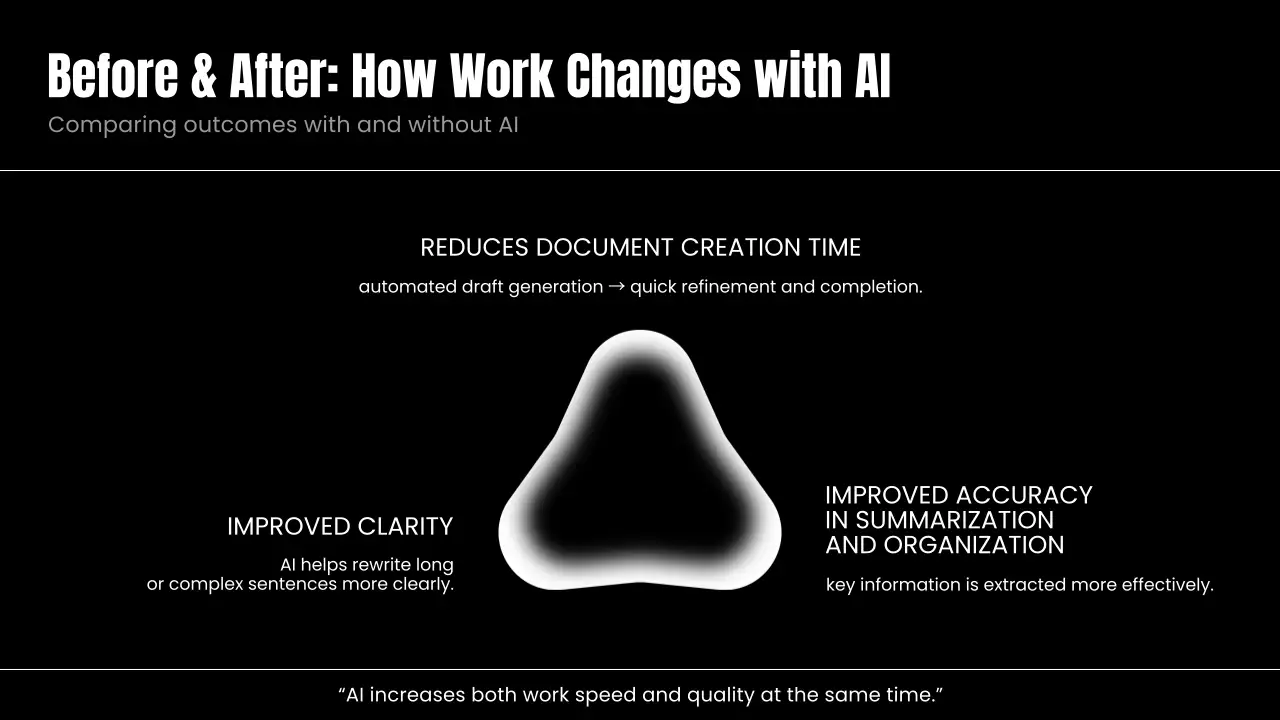 Before & After: How Work Changes with AI

Comparing outcomes with and without AI

REDUCES DOCUMENT CREATION TIME

automated draft generation → quick refinement and completion.

IMPROVED CLARITY

AI helps rewrite long or complex sentences more clearly.

IMPROVED ACCURACY IN SUMMARIZATION AND ORGANIZATION

key information is extracted more effectively.

“AI increases both work speed and quality at the same time.”